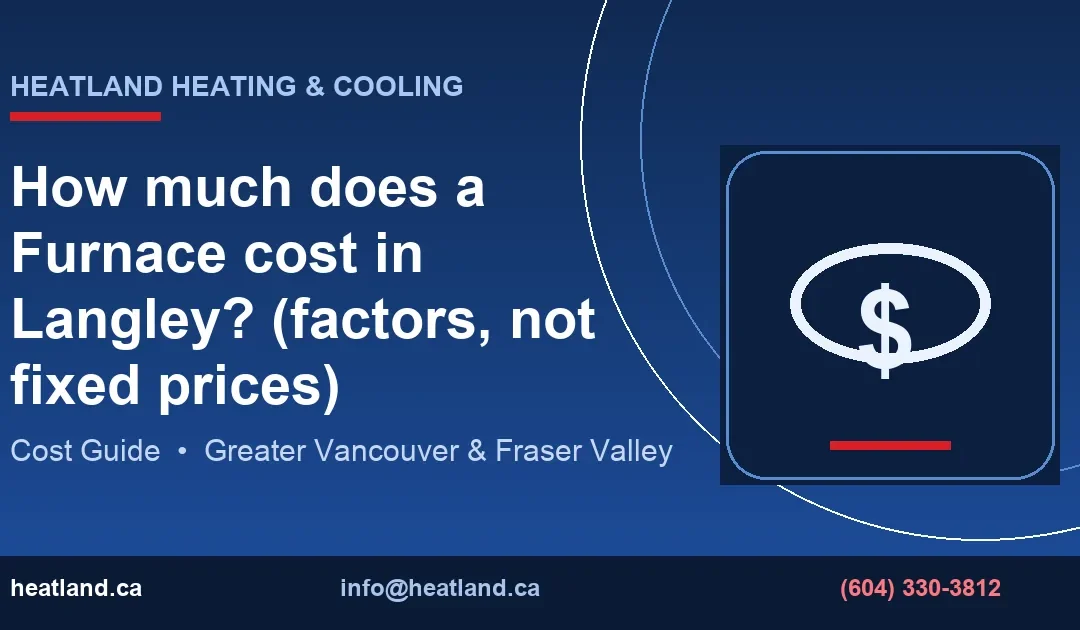 HEATLAND HEATING & COOLING

How much does a Furnace cost in Langley? (factors, not fixed prices)

Cost Guide • Greater Vancouver & Fraser Valley

$

heatland.ca

info@heatland.ca

(604) 330-3812